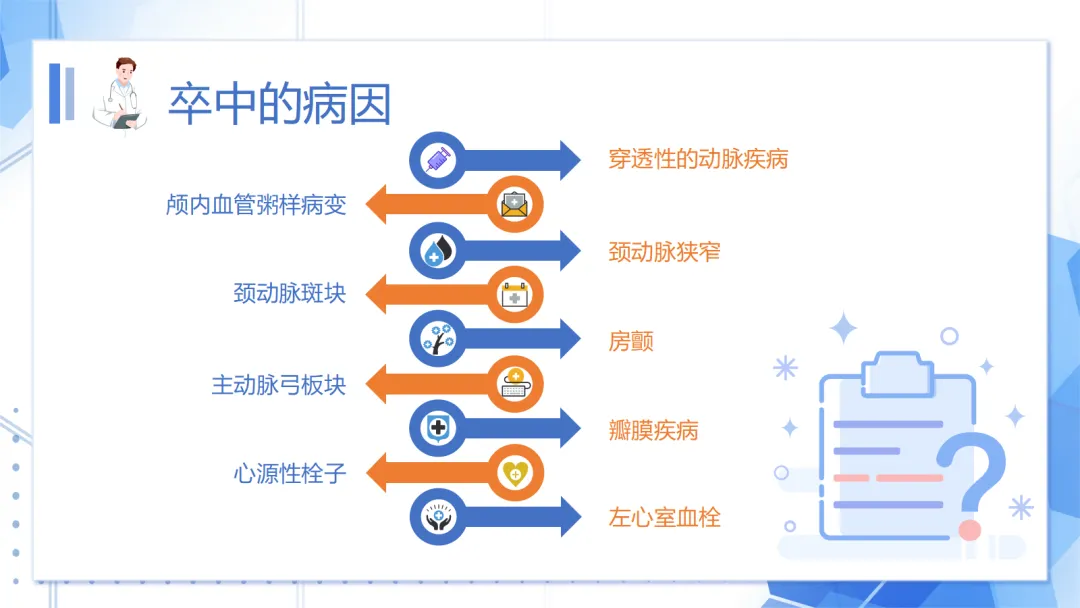 卒中的病因

穿透性的动脉疾病

颅内血管粥样病变

颈动脉狭窄

颈动脉斑块

房颤

主动脉弓板块

瓣膜疾病

心源性栓子

左心室血栓